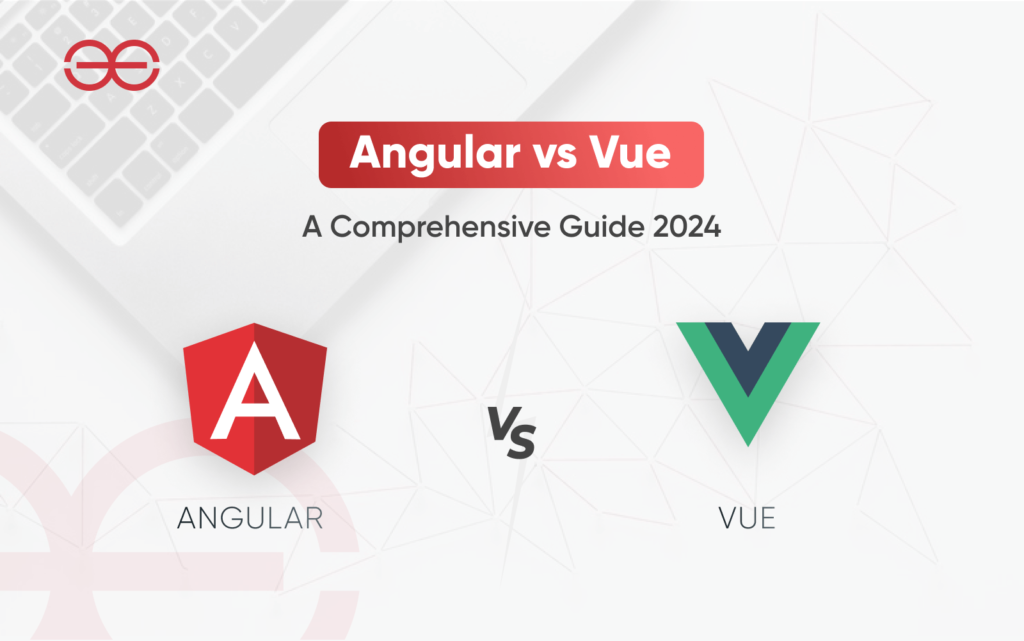 Angular vs Vue

A Comprehensive Guide 2024

A

ANGULAR

VS

VUE